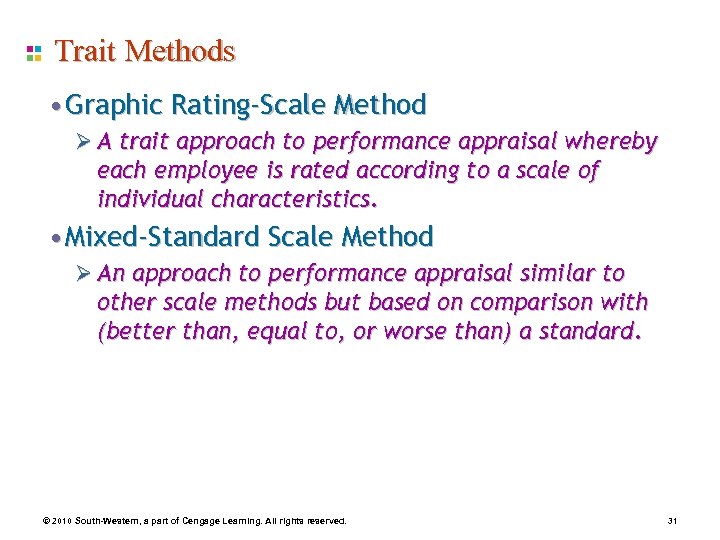 Trait Methods

• Graphic Rating-Scale Method

➢ A trait approach to performance appraisal whereby each employee is rated according to a scale of individual characteristics.

• Mixed-Standard Scale Method

➢ An approach to performance appraisal similar to other scale methods but based on comparison with (better than, equal to, or worse than) a standard.

© 2010 South-Western, a part of Cengage Learning. All rights reserved.

31